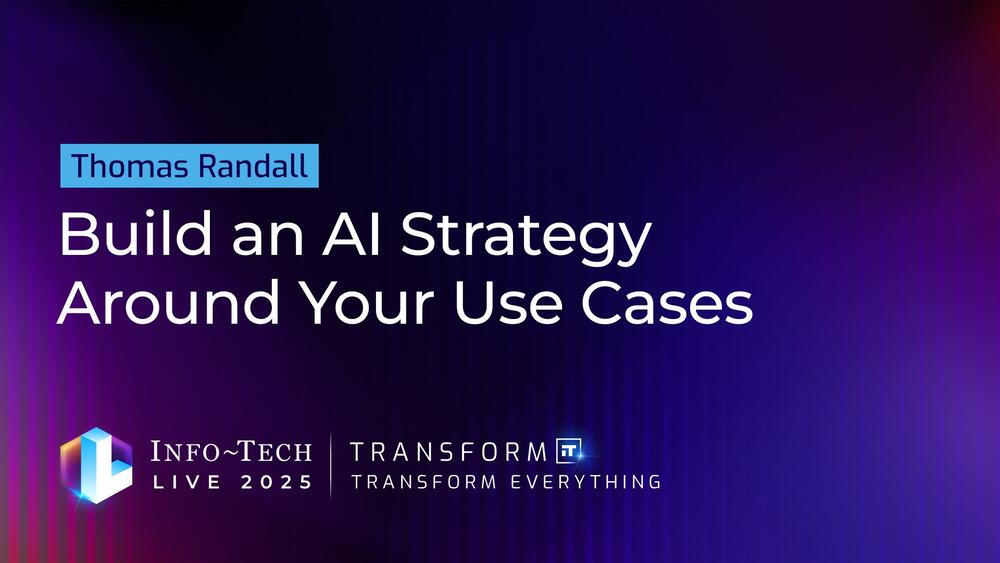 Thomas Randall

Build an AI Strategy Around Your Use Cases

INFO~TECH LIVE 2025

TRANSFORM IT
TRANSFORM EVERYTHING